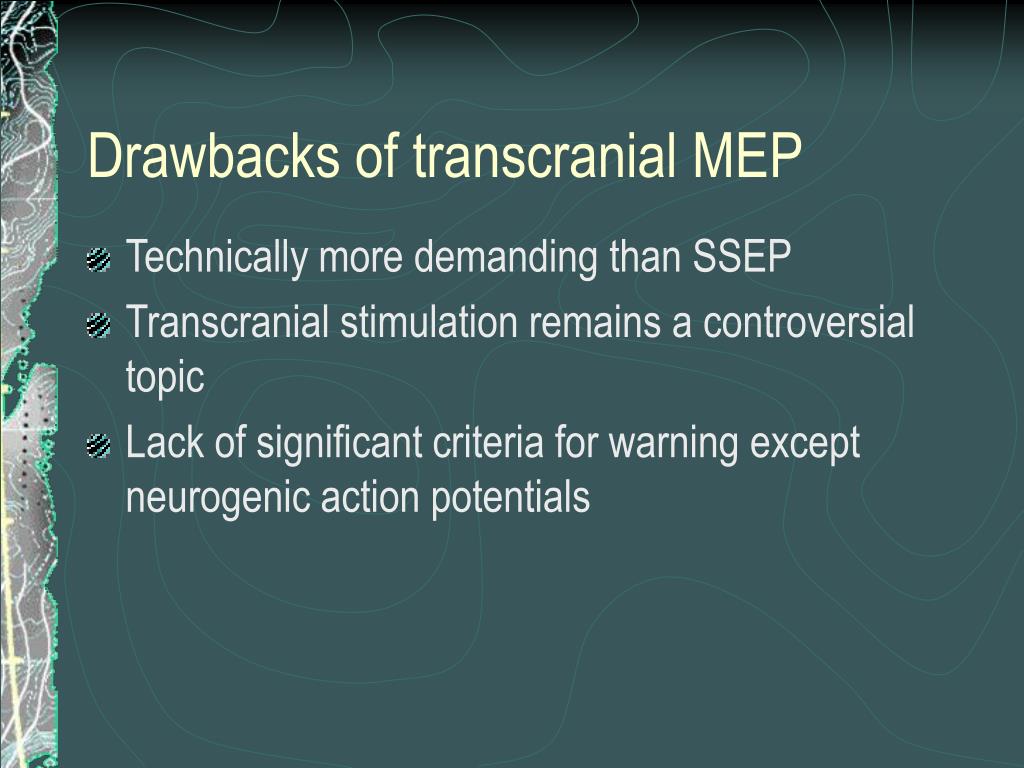 Drawbacks of transcranial MEP

Technically more demanding than SSEP

Transcranial stimulation remains a controversial topic

Lack of significant criteria for warning except neurogenic action potentials